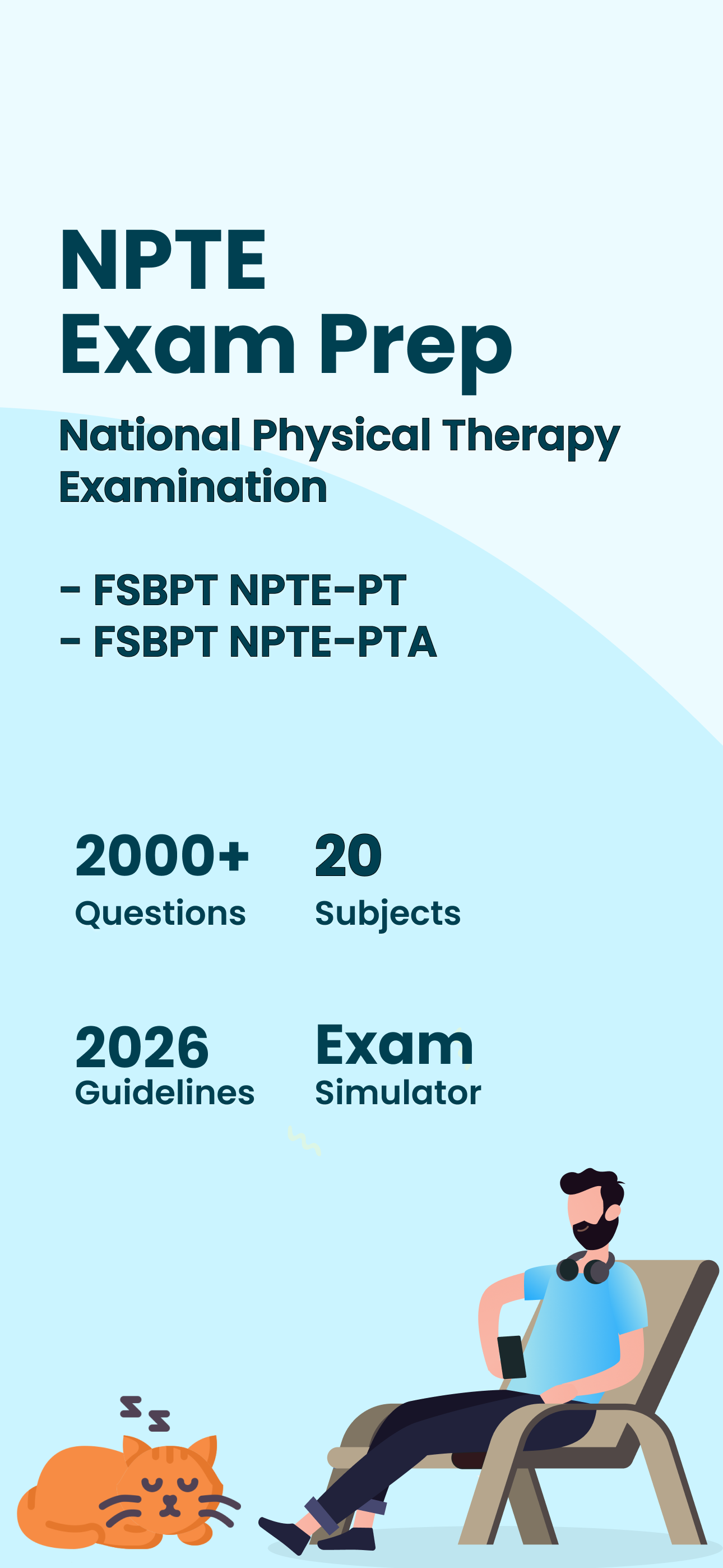 NPTE
Exam Prep

National Physical Therapy Examination

- FSBPT NPTE-PT
- FSBPT NPTE-PTA

2000+
Questions

20
Subjects

2026
Guidelines

Exam
Simulator